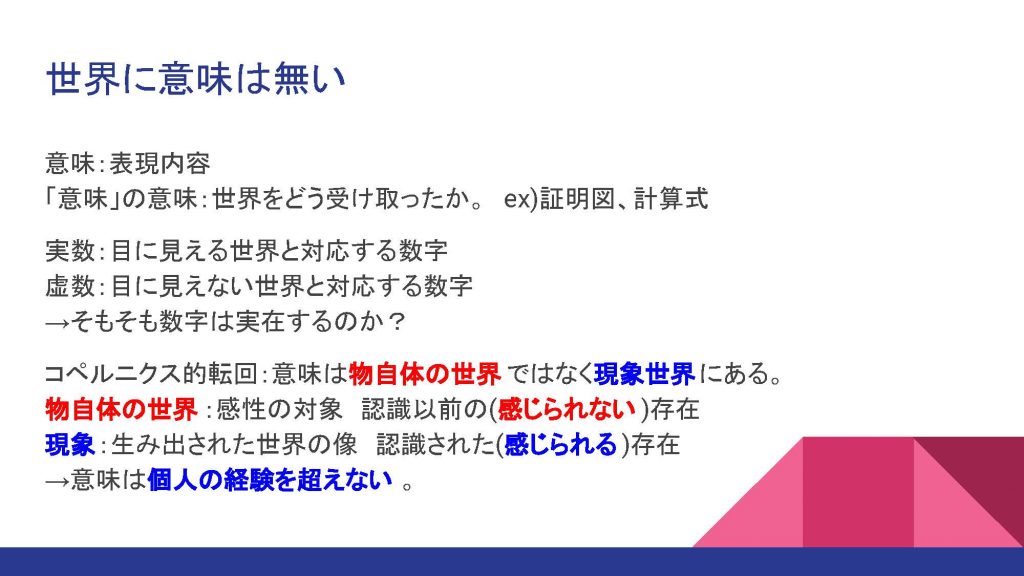 世界に意味は無い

意味：表現内容
「意味」の意味：世界をどう受け取ったか。 ex)証明図、計算式

実数：目に見える世界と対応する数字
虚数：目に見えない世界と対応する数字
→そもそも数字は実在するのか？

コペルニクス的転回：意味は物自体の世界 ではなく現象世界 にある。
物自体の世界 ：感性の対象 認識以前の(感じられない )存在
現象：生み出された世界の像 認識された(感じられる )存在
→意味は個人の経験を超えない 。